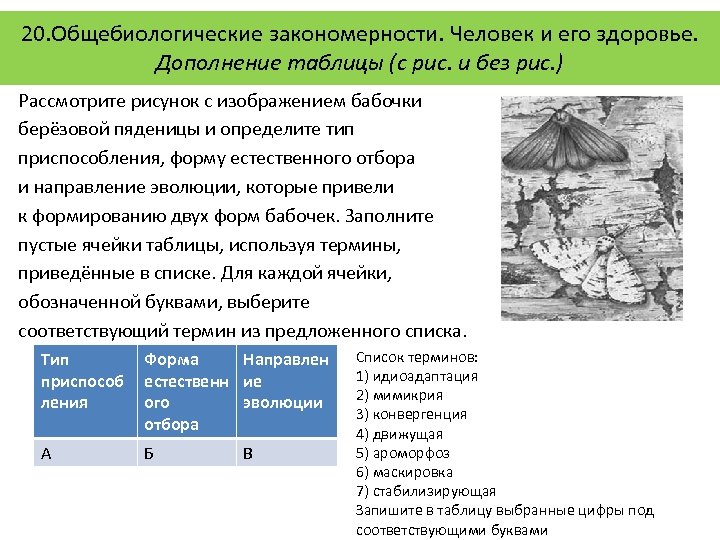 20.Общебиологические закономерности. Человек и его здоровье.
Дополнение таблицы (с рис. и без рис.)

Рассмотрите рисунок с изображением бабочки берёзовой пяденицы и определите тип приспособления, форму естественного отбора и направление эволюции, которые привели к формированию двух форм бабочек. Заполните пустые ячейки таблицы, используя термины, приведённые в списке. Для каждой ячейки, обозначенной буквами, выберите соответствующий термин из предложенного списка.

| Тип приспособления | Форма естественного отбора | Направление эволюции |
|---|---|---|
| А | Б | В |

Список терминов:
1) идиоадаптация
2) мимикрия
3) конвергенция
4) движущая
5) ароморфоз
6) маскировка
7) стабилизирующая
Запишите в таблицу выбранные цифры под соответствующими буквами